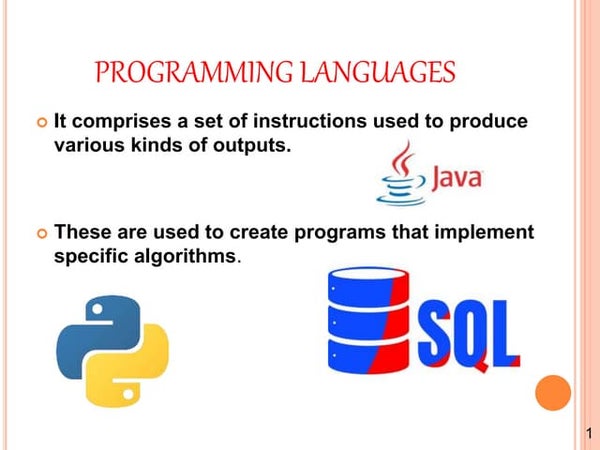 PROGRAMMING LANGUAGES

It comprises a set of instructions used to produce various kinds of outputs.

Java

These are used to create programs that implement specific algorithms.

SQL

1